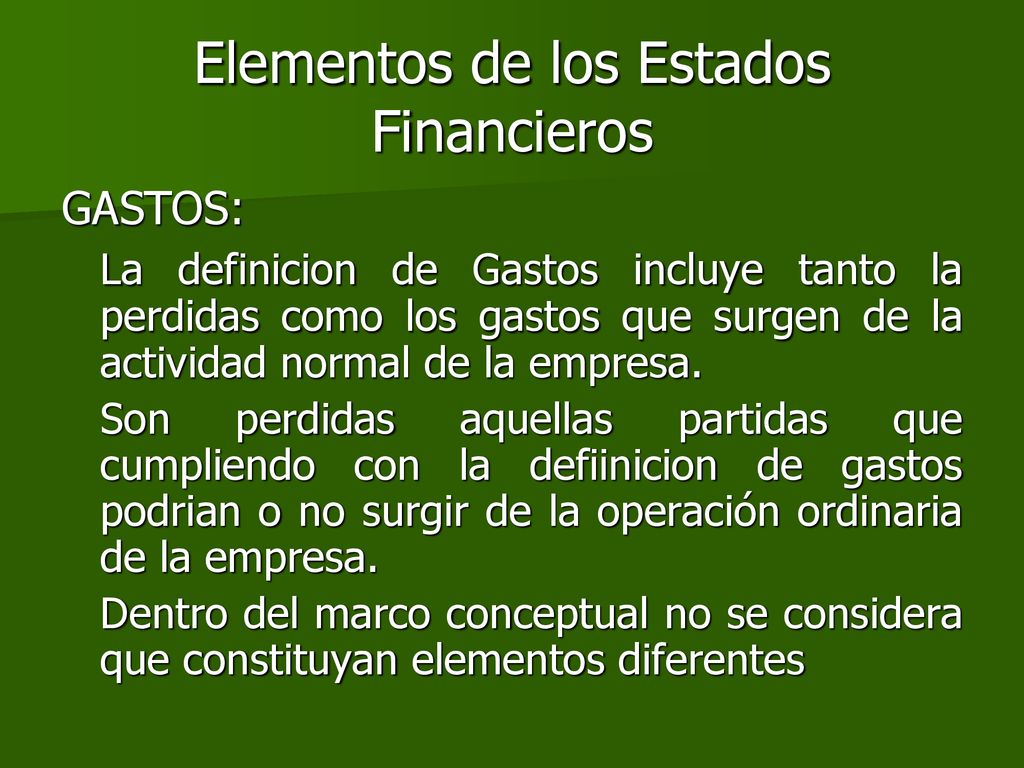 Elementos de los Estados Financieros

GASTOS:

La definicion de Gastos incluye tanto la perdidas como los gastos que surgen de la actividad normal de la empresa.

Son perdidas aquellas partidas que cumpliendo con la defiinicion de gastos podrian o no surgir de la operación ordinaria de la empresa.

Dentro del marco conceptual no se considera que constituyan elementos diferentes